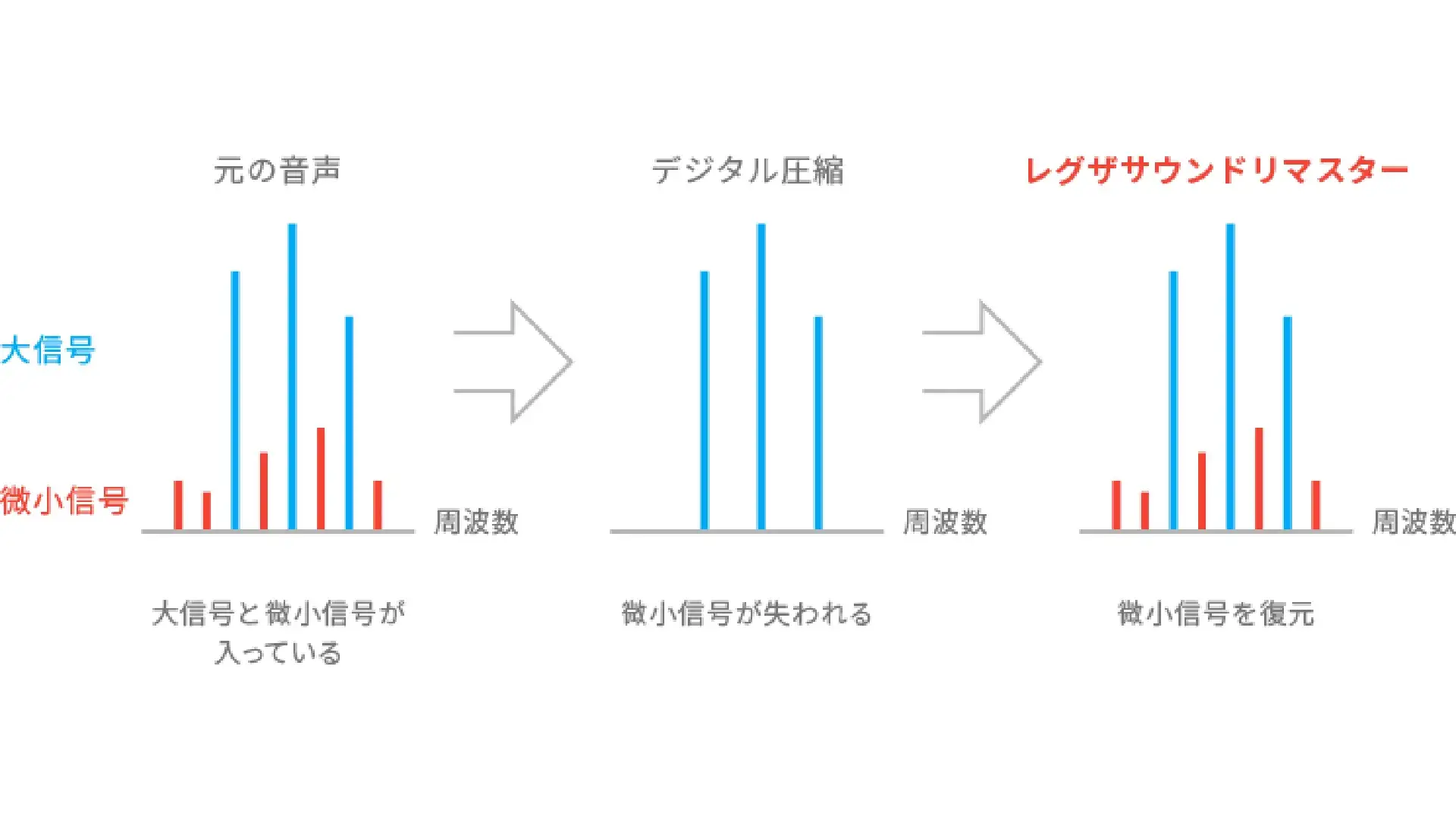 元の音声

デジタル圧縮

レグザサウンドリマスター

大信号

微小信号

周波数

周波数

周波数

大信号と微小信号が入っている

微小信号が失われる

微小信号を復元